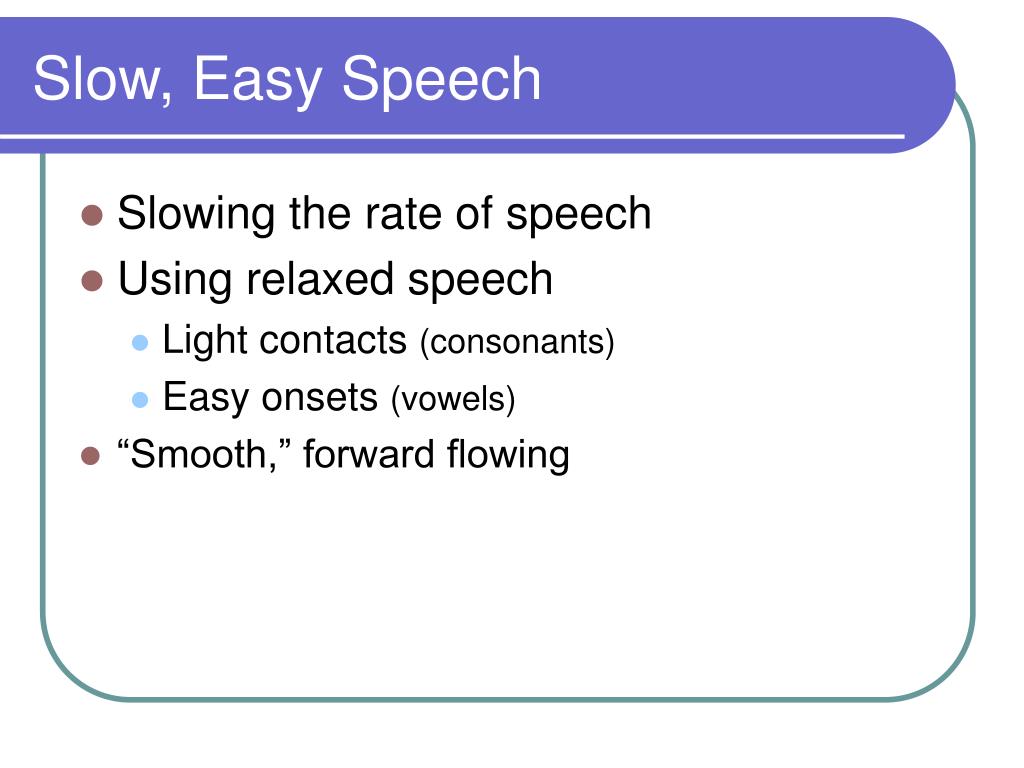 Slow, Easy Speech

- Slowing the rate of speech
- Using relaxed speech
  - Light contacts (consonants)
  - Easy onsets (vowels)
- “Smooth,” forward flowing